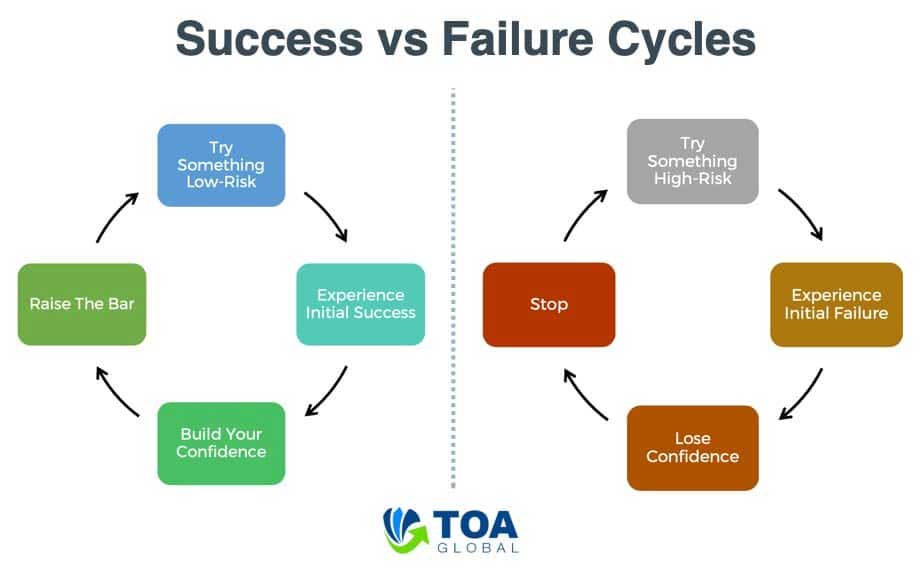 Success vs Failure Cycles

Try Something Low-Risk

Experience Initial Success

Build Your Confidence

Raise The Bar

Try Something High-Risk

Experience Initial Failure

Lose Confidence

Stop

TOA GLOBAL